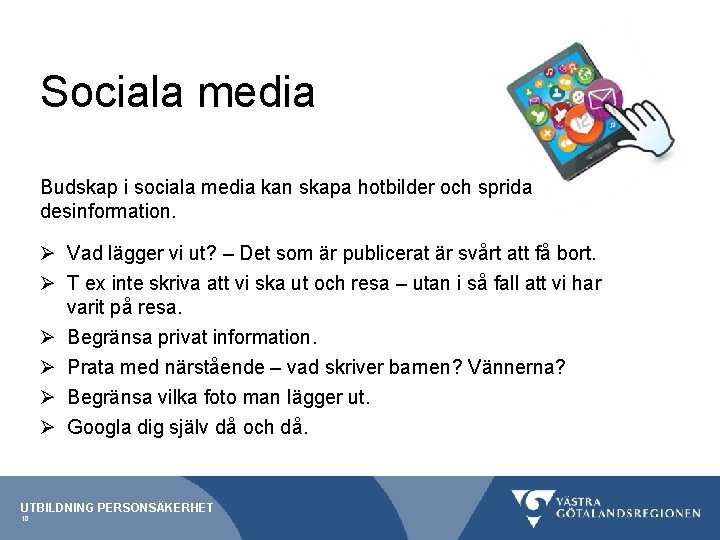 Sociala media

Budskap i sociala media kan skapa hotbilder och sprida desinformation.

➢ Vad lägger vi ut? – Det som är publicerat är svårt att få bort.
➢ T ex inte skriva att vi ska ut och resa – utan i så fall att vi har varit på resa.
➢ Begränsa privat information.
➢ Prata med närstående – vad skriver barnen? Vännerna?
➢ Begränsa vilka foto man lägger ut.
➢ Googla dig själv då och då.

UTBILDNING PERSONSÄKERHET
10

VÄSTRA GÖTALANDSREGIONEN